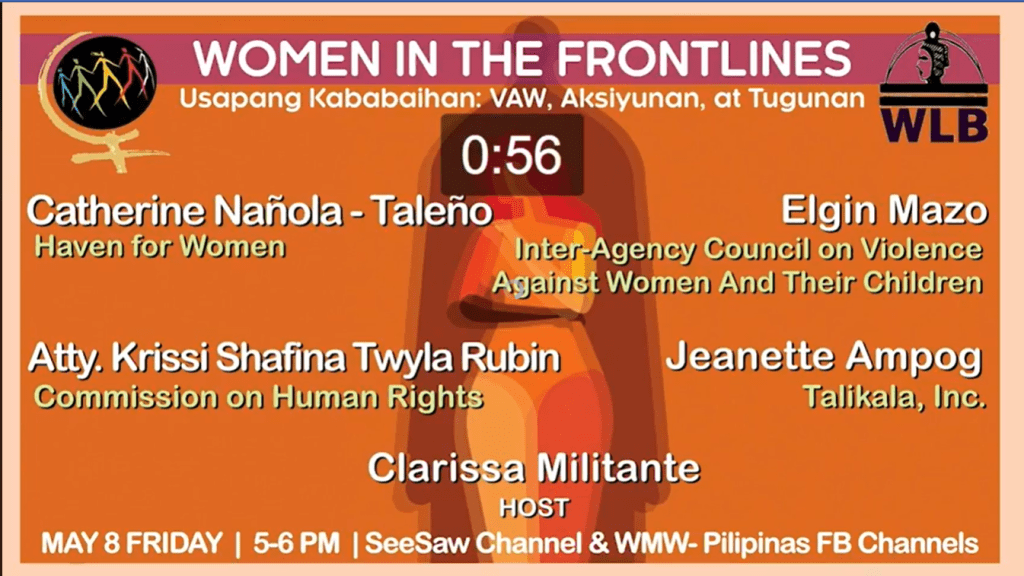 WOMEN IN THE FRONTLINES
Usapang Kababaihan: VAW, Aksiyunan, at Tugunan

WLB

0:56

Catherine Nañola - Taleño
Haven for Women

Elgin Mazo
Inter-Agency Council on Violence Against Women And Their Children

Atty. Krissi Shafina Twyla Rubin
Commission on Human Rights

Jeanette Ampog
Talikala, Inc.

Clarissa Militante
HOST

MAY 8 FRIDAY | 5-6 PM | SeeSaw Channel & WMW- Pilipinas FB Channels